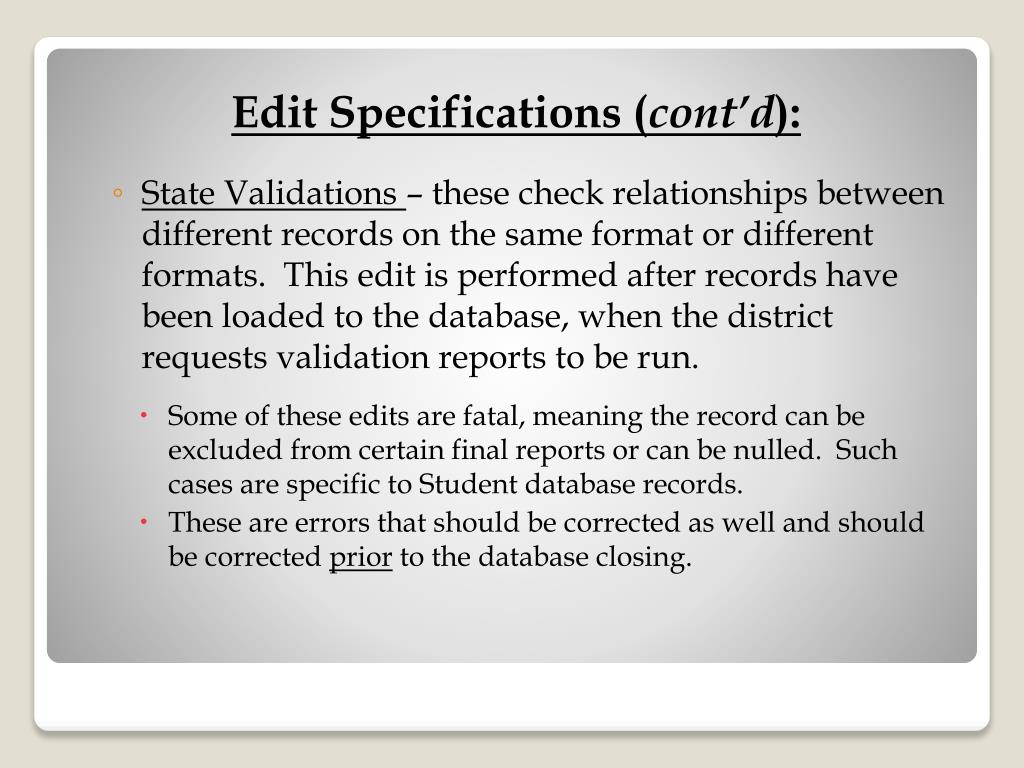 Edit Specifications (cont'd):

◦ State Validations – these check relationships between different records on the same format or different formats. This edit is performed after records have been loaded to the database, when the district requests validation reports to be run.

• Some of these edits are fatal, meaning the record can be excluded from certain final reports or can be nulled. Such cases are specific to Student database records.

• These are errors that should be corrected as well and should be corrected prior to the database closing.